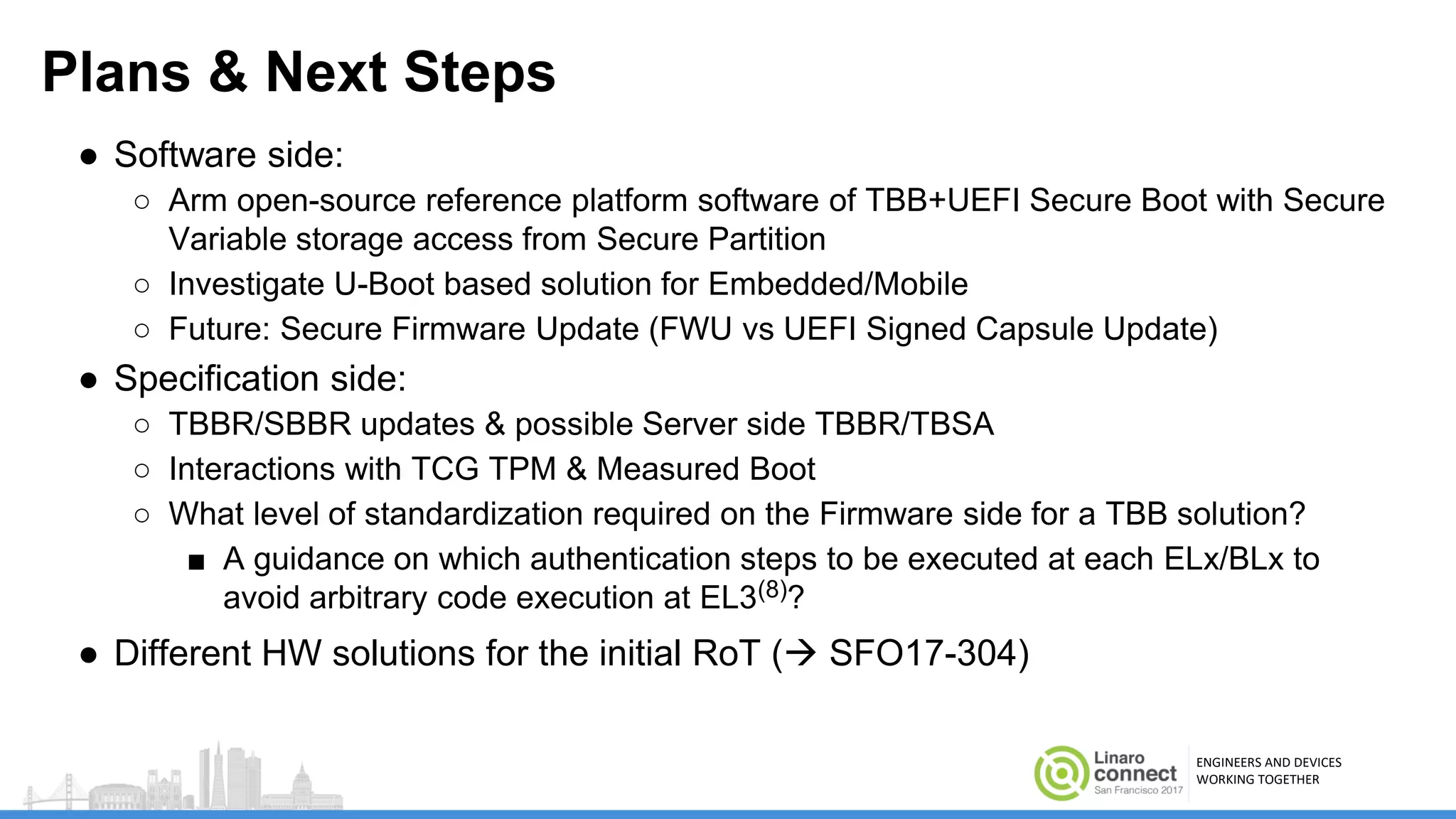 Plans & Next Steps

● Software side:
  ○ Arm open-source reference platform software of TBB+UEFI Secure Boot with Secure Variable storage access from Secure Partition
  ○ Investigate U-Boot based solution for Embedded/Mobile
  ○ Future: Secure Firmware Update (FWU vs UEFI Signed Capsule Update)
● Specification side:
  ○ TBBR/SBBR updates & possible Server side TBBR/TBSA
  ○ Interactions with TCG TPM & Measured Boot
  ○ What level of standardization required on the Firmware side for a TBB solution?
    ■ A guidance on which authentication steps to be executed at each ELx/BLx to avoid arbitrary code execution at EL3$^{(8)}$?
● Different HW solutions for the initial RoT (→ SFO17-304)

Linaro connect San Francisco 2017
ENGINEERS AND DEVICES WORKING TOGETHER